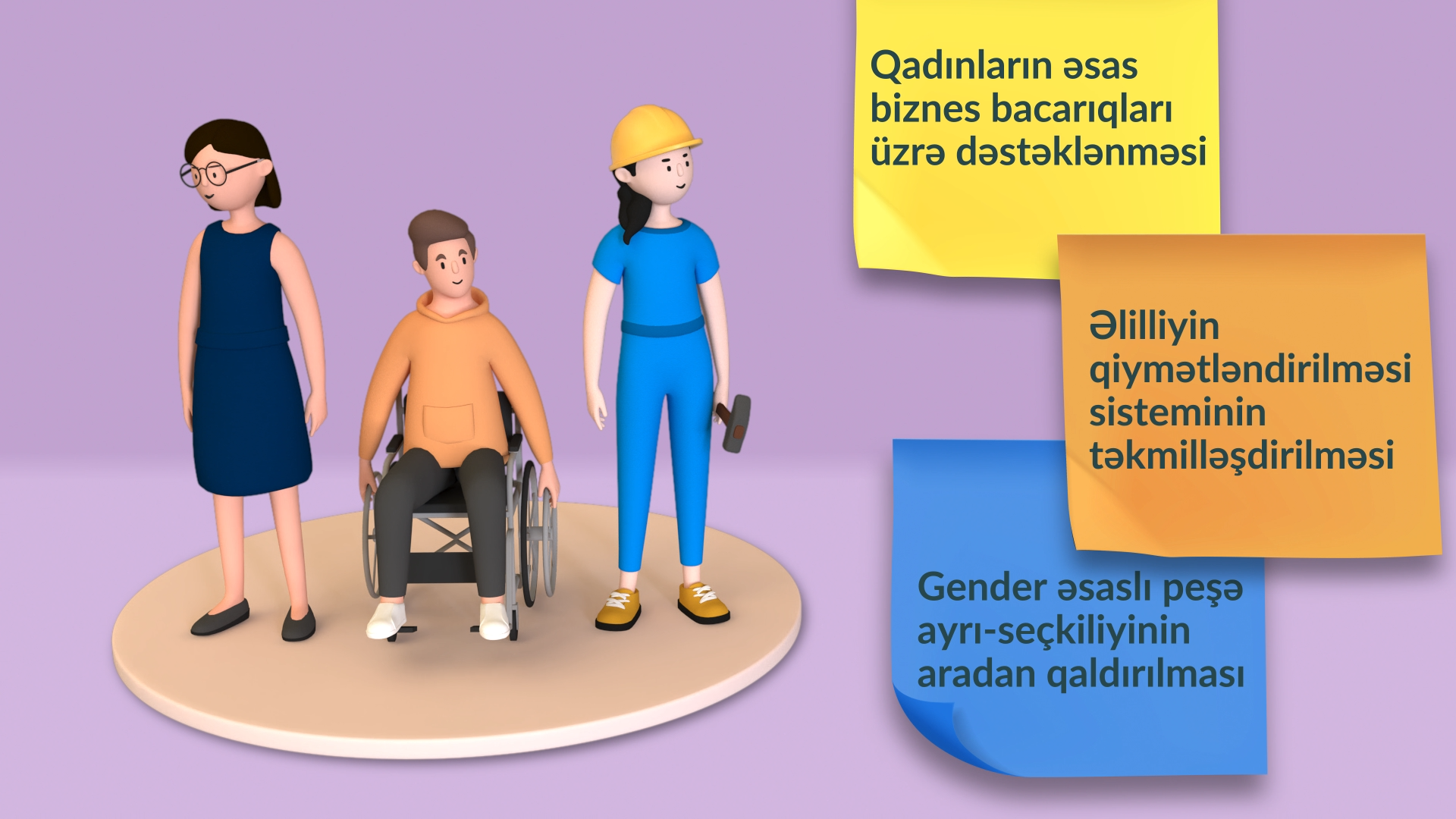 Qadınların əsas biznes bacarıqları üzrə dəstəklənməsi

Əlilliyin qiymətləndirilməsi sisteminin təkmilləşdirilməsi

Gender əsaslı peşə ayrı-seçkiliyinin aradan qaldırılması